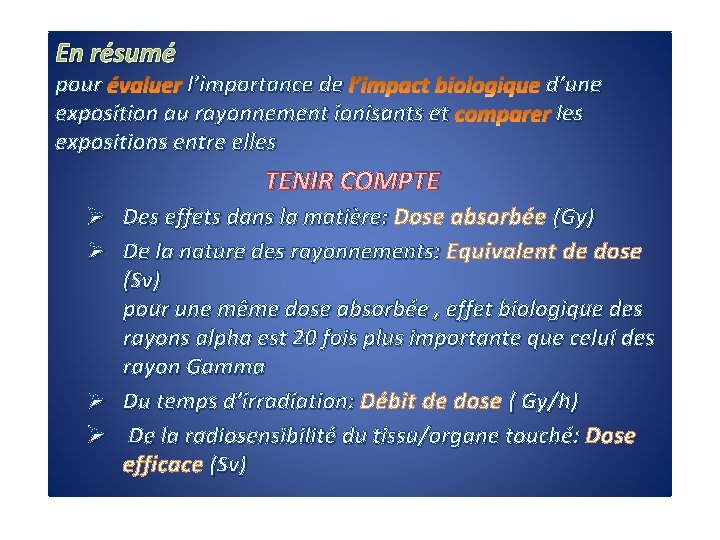 En résumé
pour évaluer l'importance de l'impact biologique d'une exposition au rayonnement ionisants et comparer les expositions entre elles

TENIR COMPTE

➢ Des effets dans la matière: Dose absorbée (Gy)

➢ De la nature des rayonnements: Equivalent de dose (Sv)
pour une même dose absorbée , effet biologique des rayons alpha est 20 fois plus importante que celui des rayon Gamma

➢ Du temps d'irradiation: Débit de dose ( Gy/h)

➢ De la radiosensibilité du tissu/organe touché: Dose efficace (Sv)